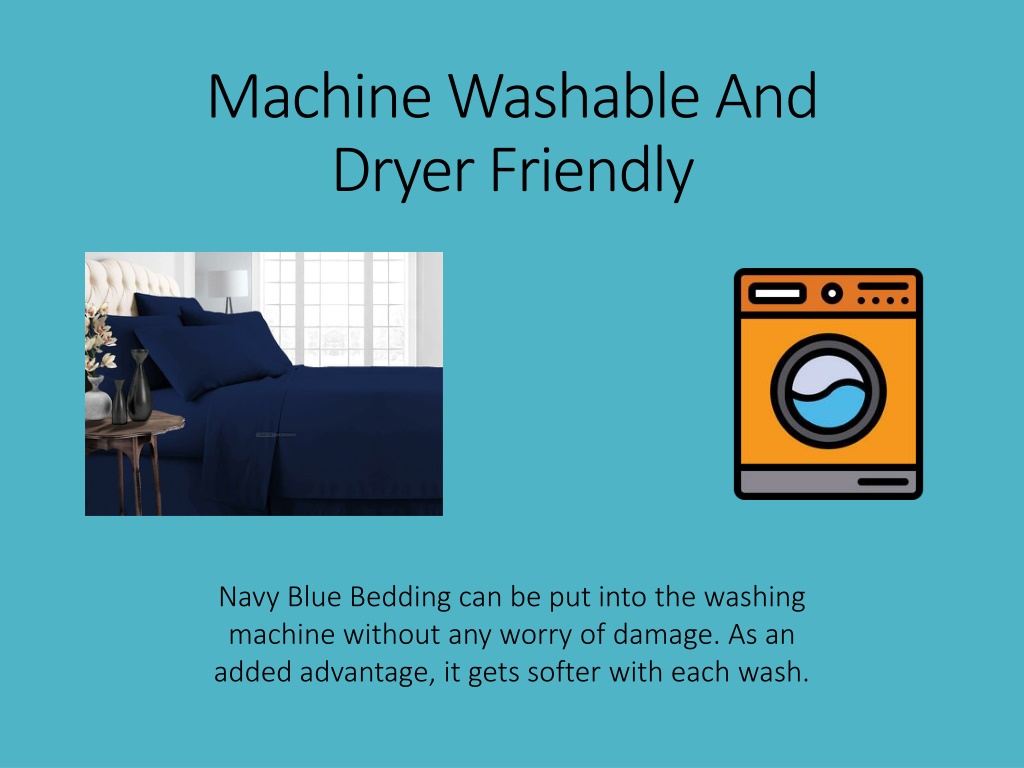 Machine Washable And Dryer Friendly

Navy Blue Bedding can be put into the washing machine without any worry of damage. As an added advantage, it gets softer with each wash.